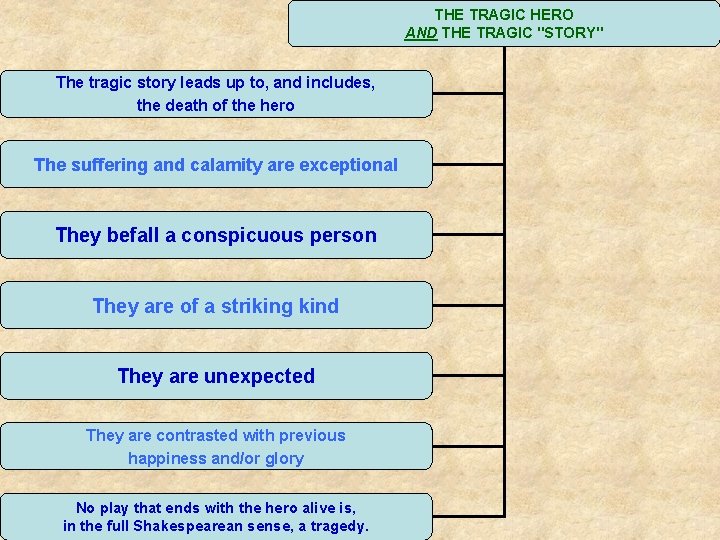 THE TRAGIC HERO
AND THE TRAGIC "STORY"

The tragic story leads up to, and includes, the death of the hero

The suffering and calamity are exceptional

They befall a conspicuous person

They are of a striking kind

They are unexpected

They are contrasted with previous happiness and/or glory

No play that ends with the hero alive is, in the full Shakespearean sense, a tragedy.